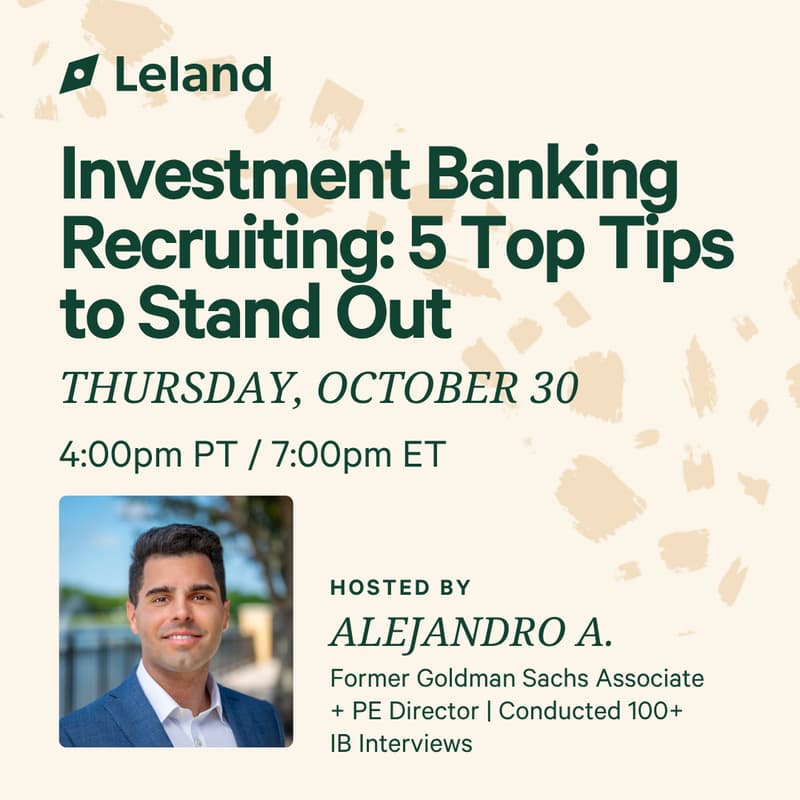 Leland

Investment Banking Recruiting: 5 Top Tips to Stand Out

THURSDAY, OCTOBER 30

4:00pm PT / 7:00pm ET

HOSTED BY

ALEJANDRO A.

Former Goldman Sachs Associate + PE Director | Conducted 100+ IB Interviews